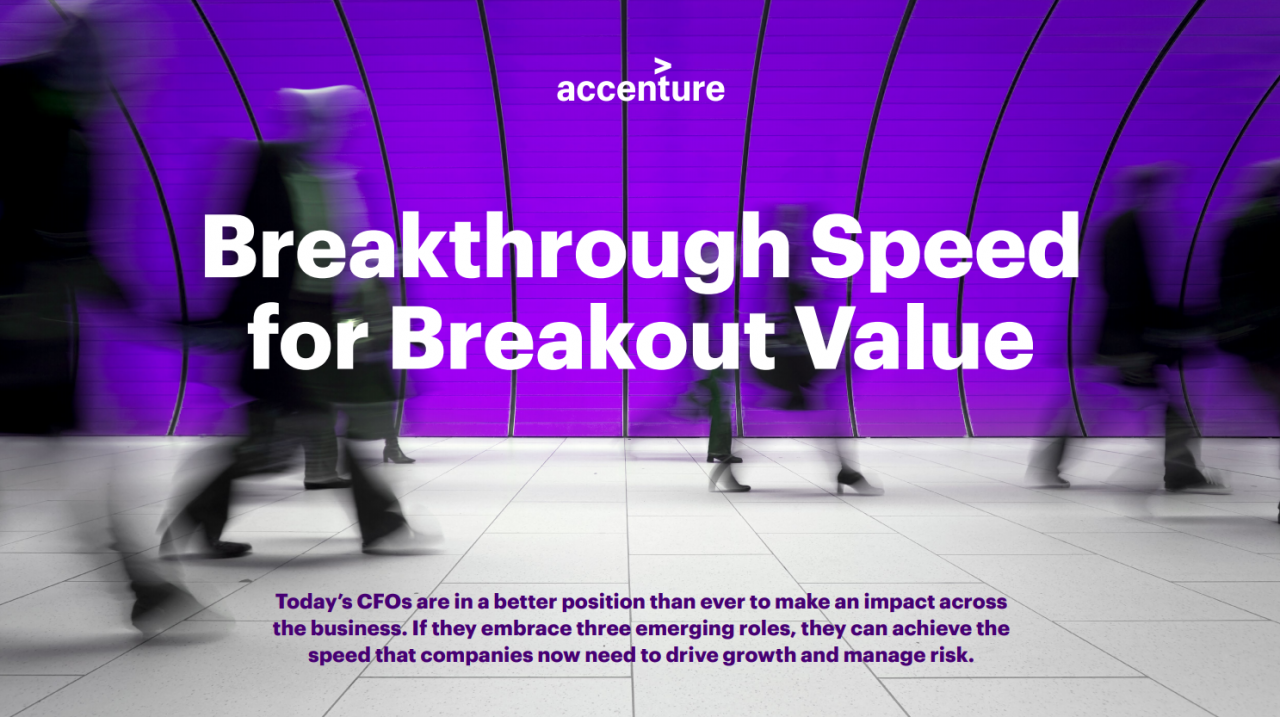 accenture

Breakthrough Speed for Breakout Value

Today's CFOs are in a better position than ever to make an impact across the business. If they embrace three emerging roles, they can achieve the speed that companies now need to drive growth and manage risk.